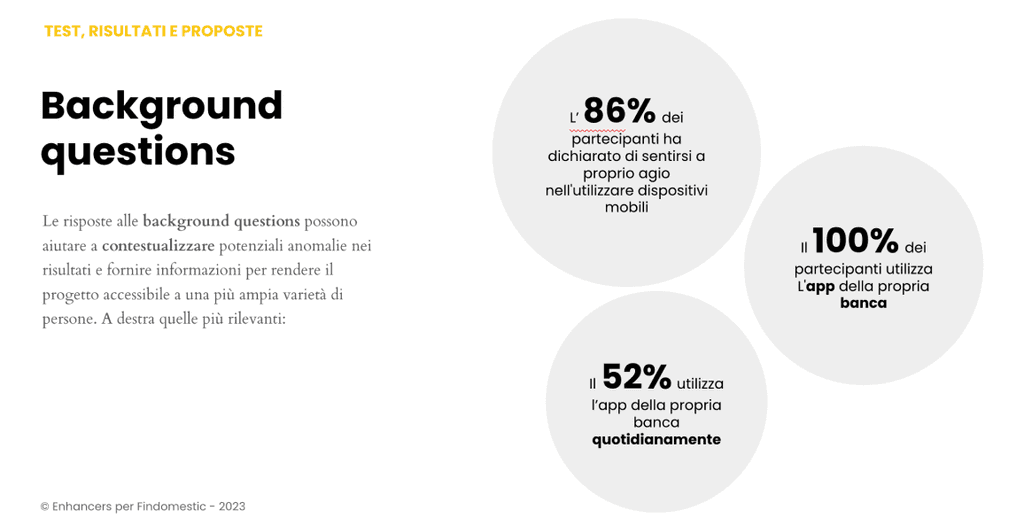 TEST, RISULTATI E PROPOSTE

Background questions

Le risposte alle background questions possono aiutare a contestualizzare potenziali anomalie nei risultati e fornire informazioni per rendere il progetto accessibile a una più ampia varietà di persone. A destra quelle più rilevanti:

L' 86% dei partecipanti ha dichiarato di sentirsi a proprio agio nell'utilizzare dispositivi mobili

Il 100% dei partecipanti utilizza L'app della propria banca

Il 52% utilizza l'app della propria banca quotidianamente

© Enhancers per Findomestic - 2023